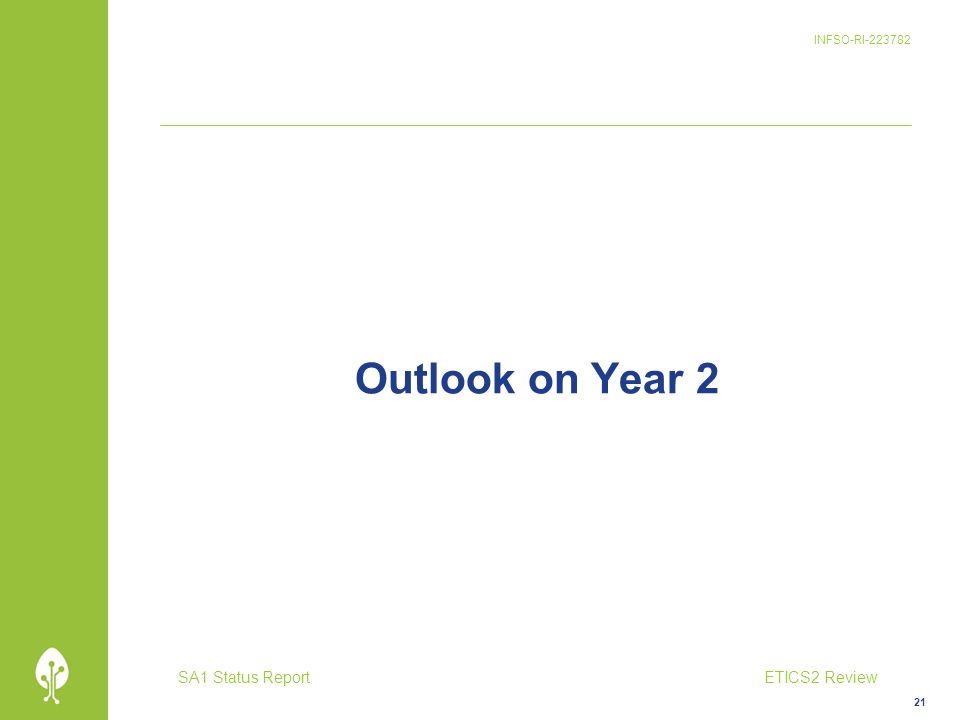 INFSO-RI-223782

Outlook on Year 2

SA1 Status Report

ETICS2 Review

21